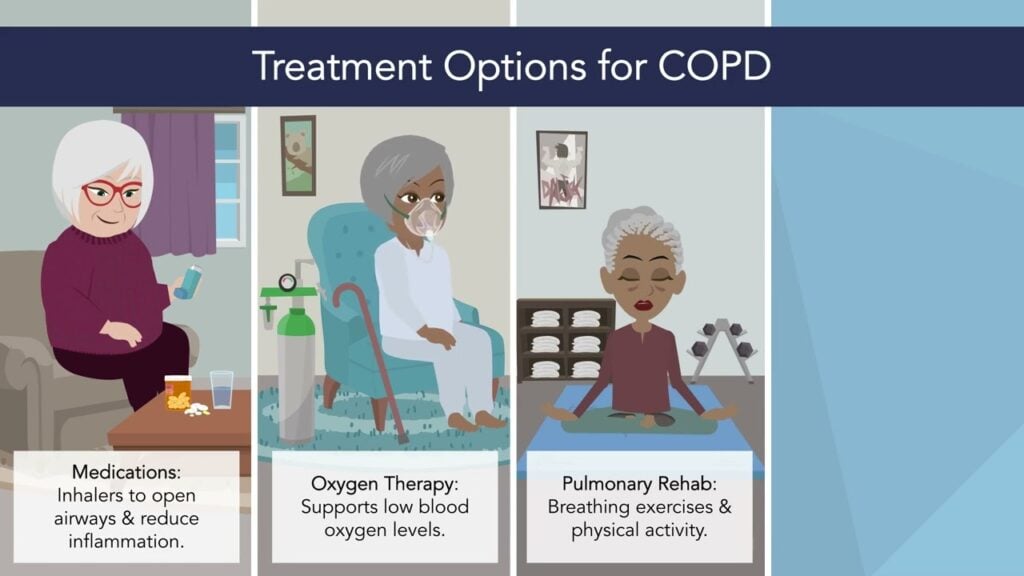 Treatment Options for COPD

Medications:
Inhalers to open airways & reduce inflammation.

Oxygen Therapy:
Supports low blood oxygen levels.

Pulmonary Rehab:
Breathing exercises & physical activity.